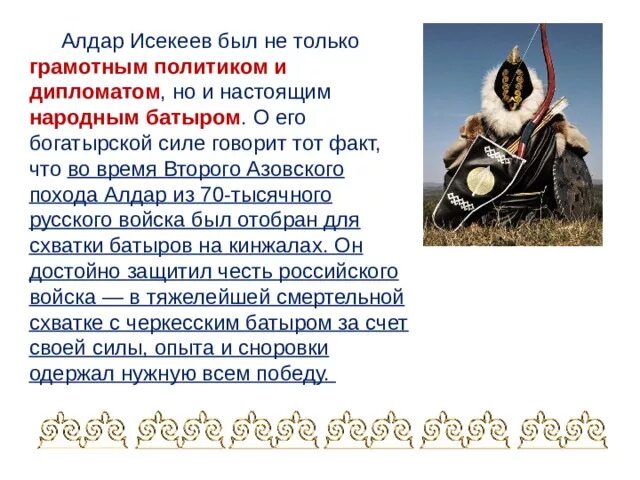 Алдар Исекеев был не только грамотным политиком и дипломатом, но и настоящим народным батыром. О его богатырской силе говорит тот факт, что во время Второго Азовского похода Алдар из 70-тысячного русского войска был отобран для схватки батыров на кинжалах. Он достойно защитил честь российского войска — в тяжелейшей смертельной схватке с черкесским батыром за счет своей силы, опыта и сноровки одержал нужную всем победу.